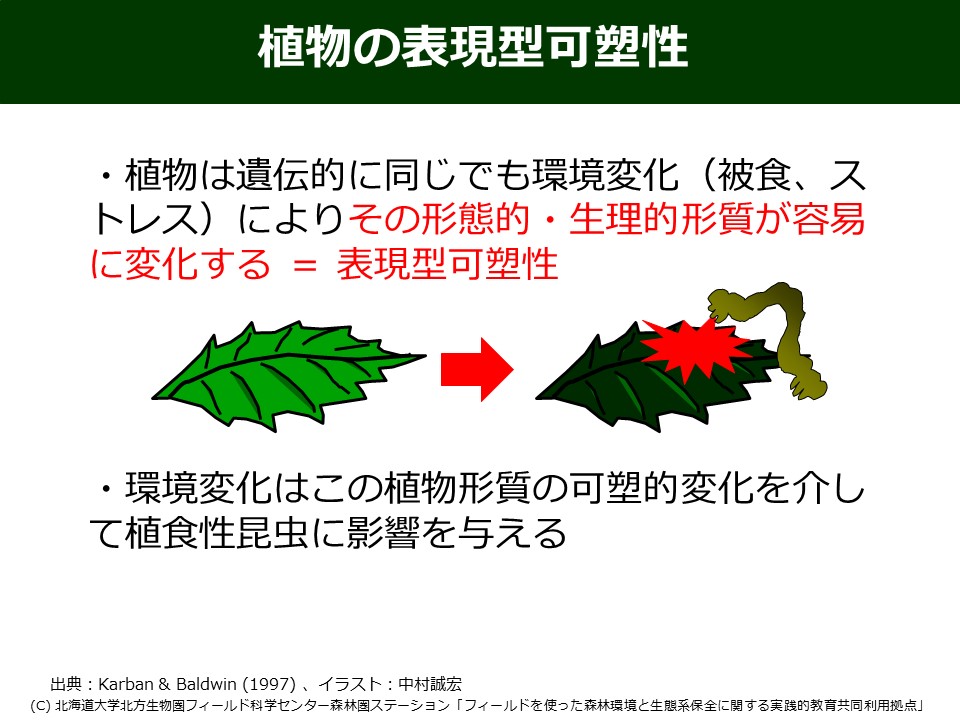 植物の表現型可塑性

・植物は遺伝的に同じでも環境変化（被食、ストレス）によりその形態的・生理的形質が容易に変化する ＝ 表現型可塑性

・環境変化はこの植物形質の可塑的変化を介して植食性昆虫に影響を与える

出典：Karban & Baldwin (1997) 、イラスト：中村誠宏
(C) 北海道大学北方生物圏フィールド科学センター森林圏ステーション「フィールドを使った森林環境と生態系保全に関する実践的教育共同利用拠点」